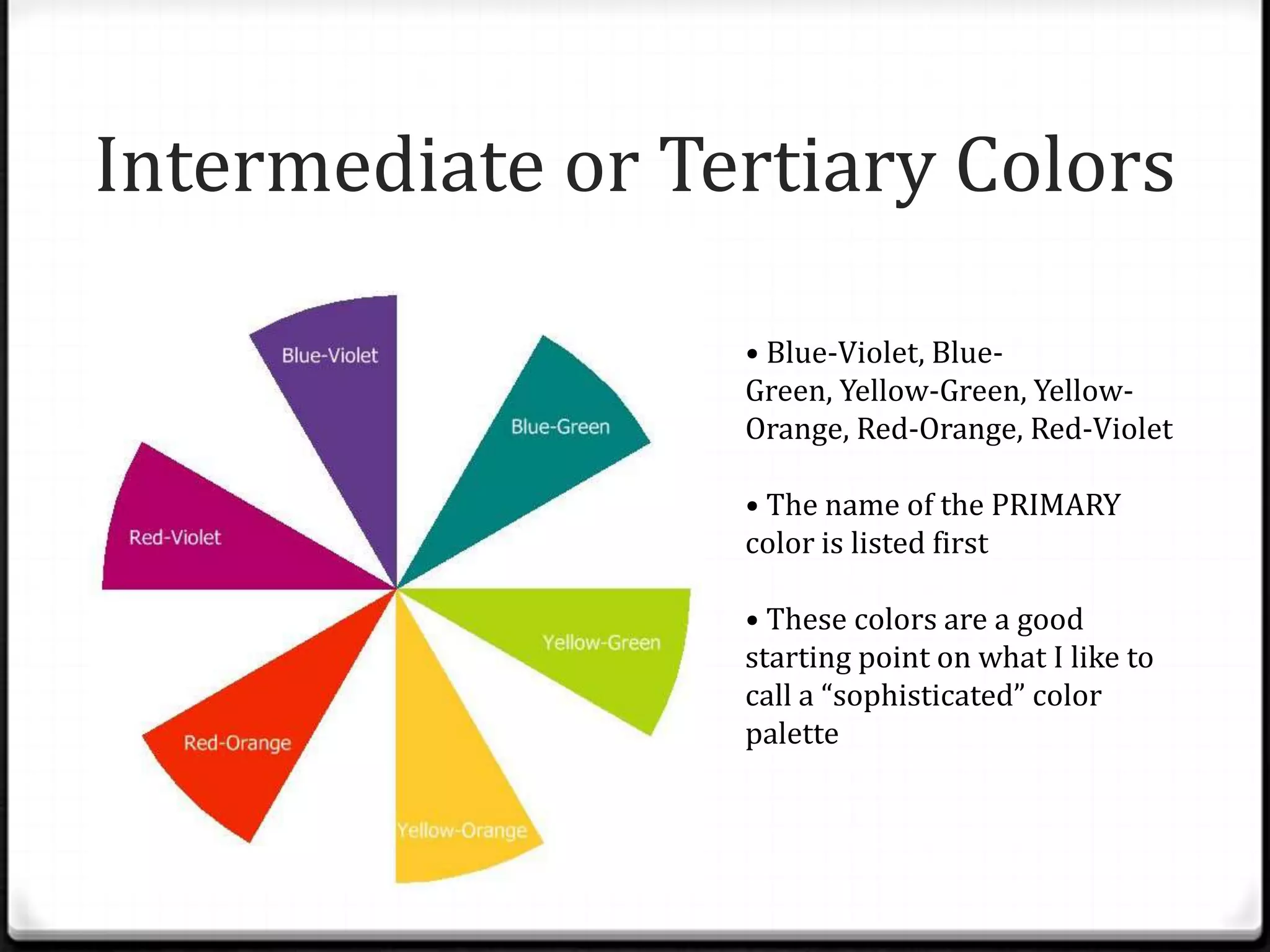 Intermediate or Tertiary Colors

Blue-Violet

Blue-Green

Red-Violet

Yellow-Green

Red-Orange

Yellow-Orange

• Blue-Violet, Blue-Green, Yellow-Green, Yellow-Orange, Red-Orange, Red-Violet

• The name of the PRIMARY color is listed first

• These colors are a good starting point on what I like to call a “sophisticated” color palette